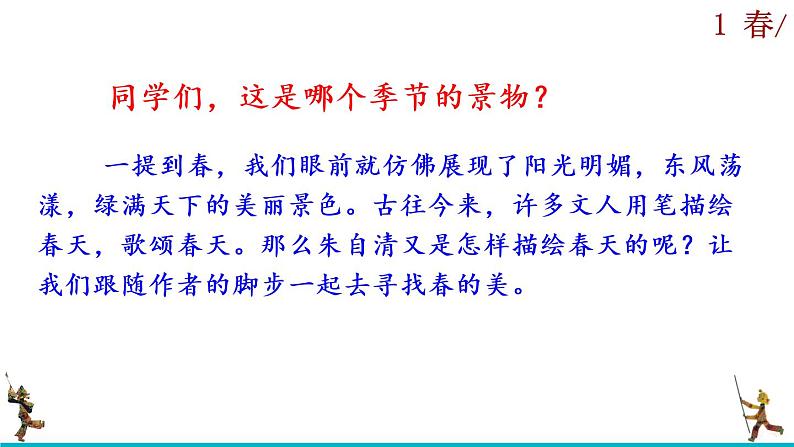 1 春/

同学们，这是哪个季节的景物？

一提到春，我们眼前就仿佛展现了阳光明媚，东风荡漾，绿满天下的美丽景色。古往今来，许多文人用笔描绘春天，歌颂春天。那么朱自清又是怎样描绘春天的呢？让我们跟随作者的脚步一起去寻找春的美。